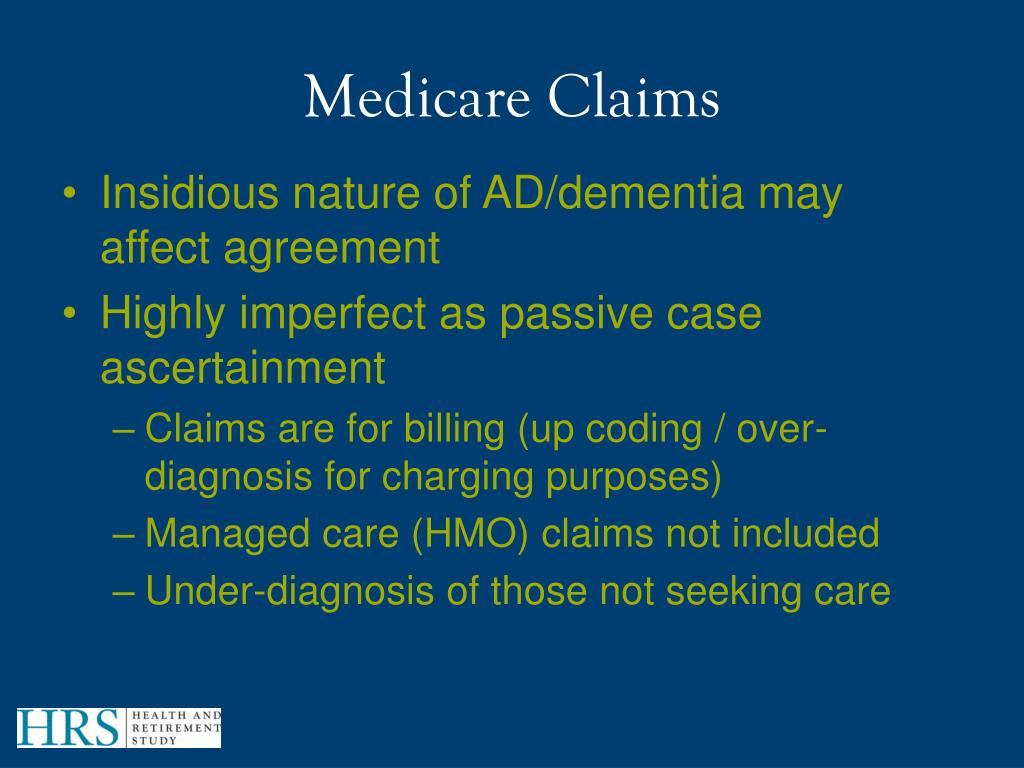 Medicare Claims

• Insidious nature of AD/dementia may affect agreement
• Highly imperfect as passive case ascertainment
– Claims are for billing (up coding / over-diagnosis for charging purposes)
– Managed care (HMO) claims not included
– Under-diagnosis of those not seeking care

HRS HEALTH AND RETIREMENT STUDY